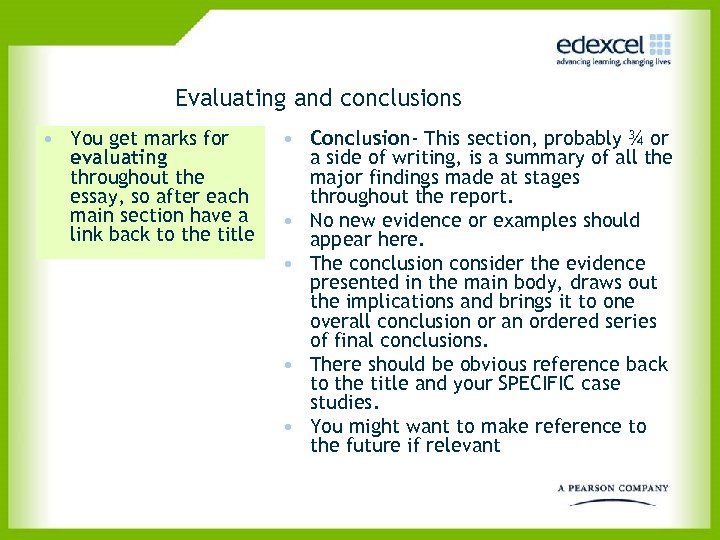 edexcel
advancing learning, changing lives

Evaluating and conclusions

• You get marks for evaluating throughout the essay, so after each main section have a link back to the title

• Conclusion- This section, probably ¾ or a side of writing, is a summary of all the major findings made at stages throughout the report.
• No new evidence or examples should appear here.
• The conclusion consider the evidence presented in the main body, draws out the implications and brings it to one overall conclusion or an ordered series of final conclusions.
• There should be obvious reference back to the title and your SPECIFIC case studies.
• You might want to make reference to the future if relevant

A PEARSON COMPANY